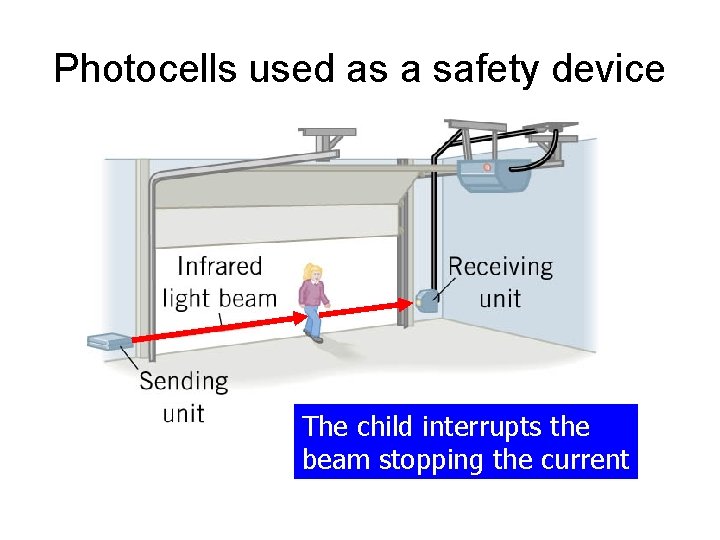 Photocells used as a safety device

Infrared light beam

Receiving unit

Sending unit

The child interrupts the beam stopping the current